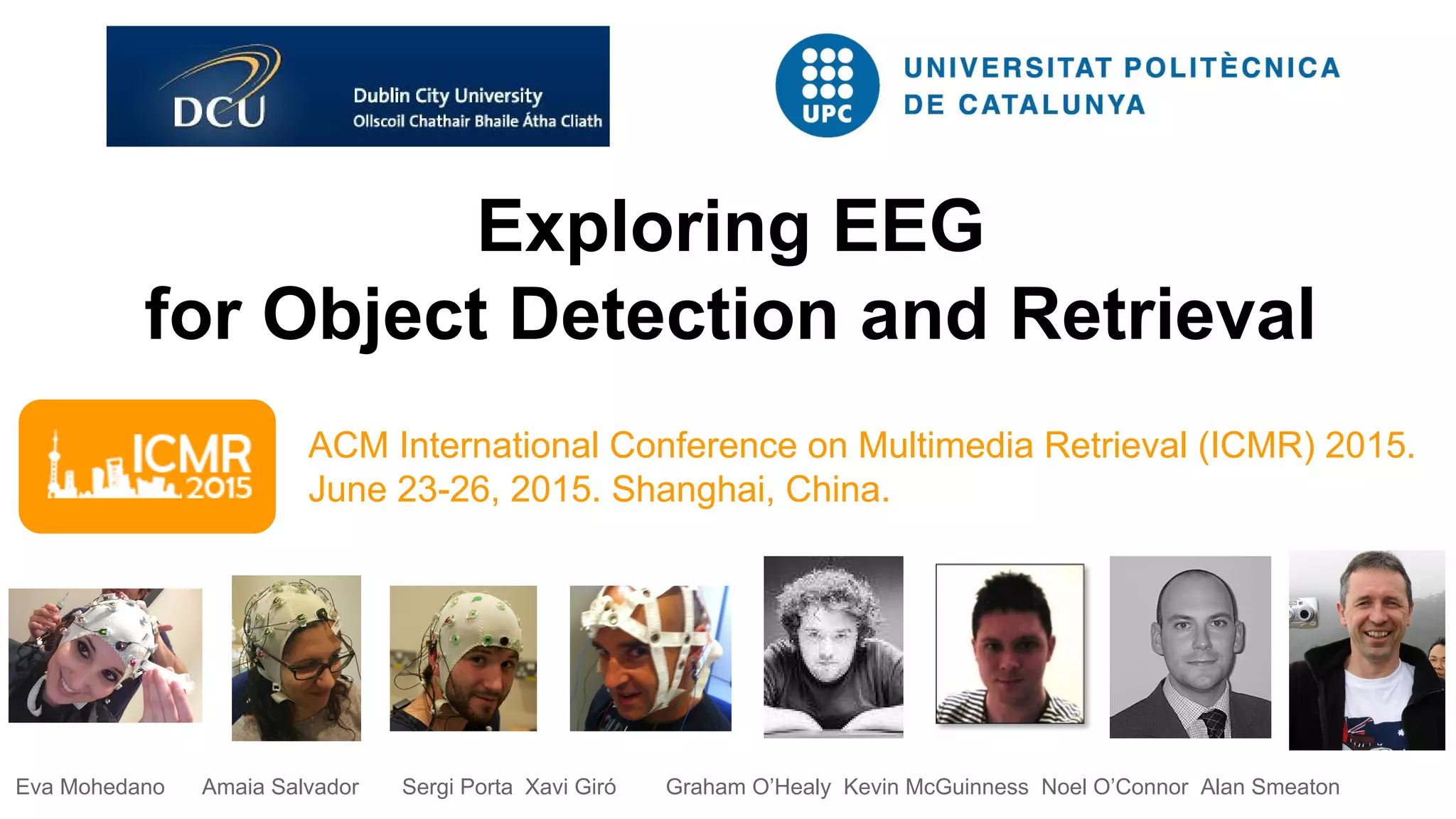 DCU Dublin City University
Ollscoil Chathair Bhaile Átha Cliath

UPC UNIVERSITAT POLITÈCNICA DE CATALUNYA

Exploring EEG
for Object Detection and Retrieval

ICMR 2015

ACM International Conference on Multimedia Retrieval (ICMR) 2015.
June 23-26, 2015. Shanghai, China.

Eva Mohedano Amaia Salvador Sergi Porta Xavi Giró Graham O'Healy Kevin McGuinness Noel O'Connor Alan Smeaton